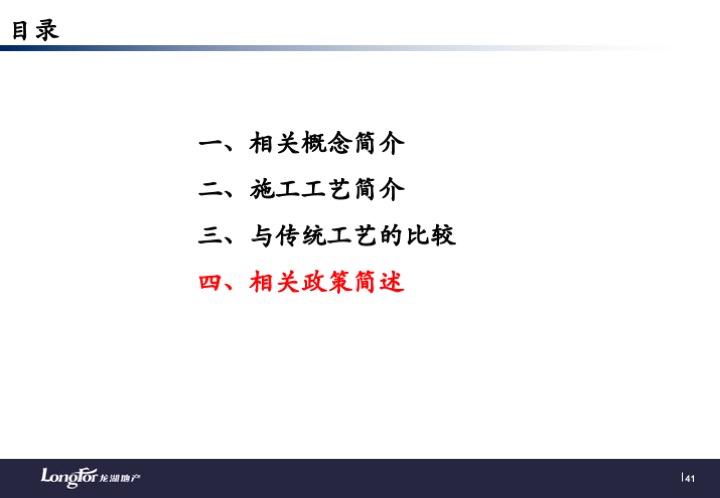 目录

一、相关概念简介

二、施工工艺简介

三、与传统工艺的比较

四、相关政策简述

LongFor 龙湖地产

41